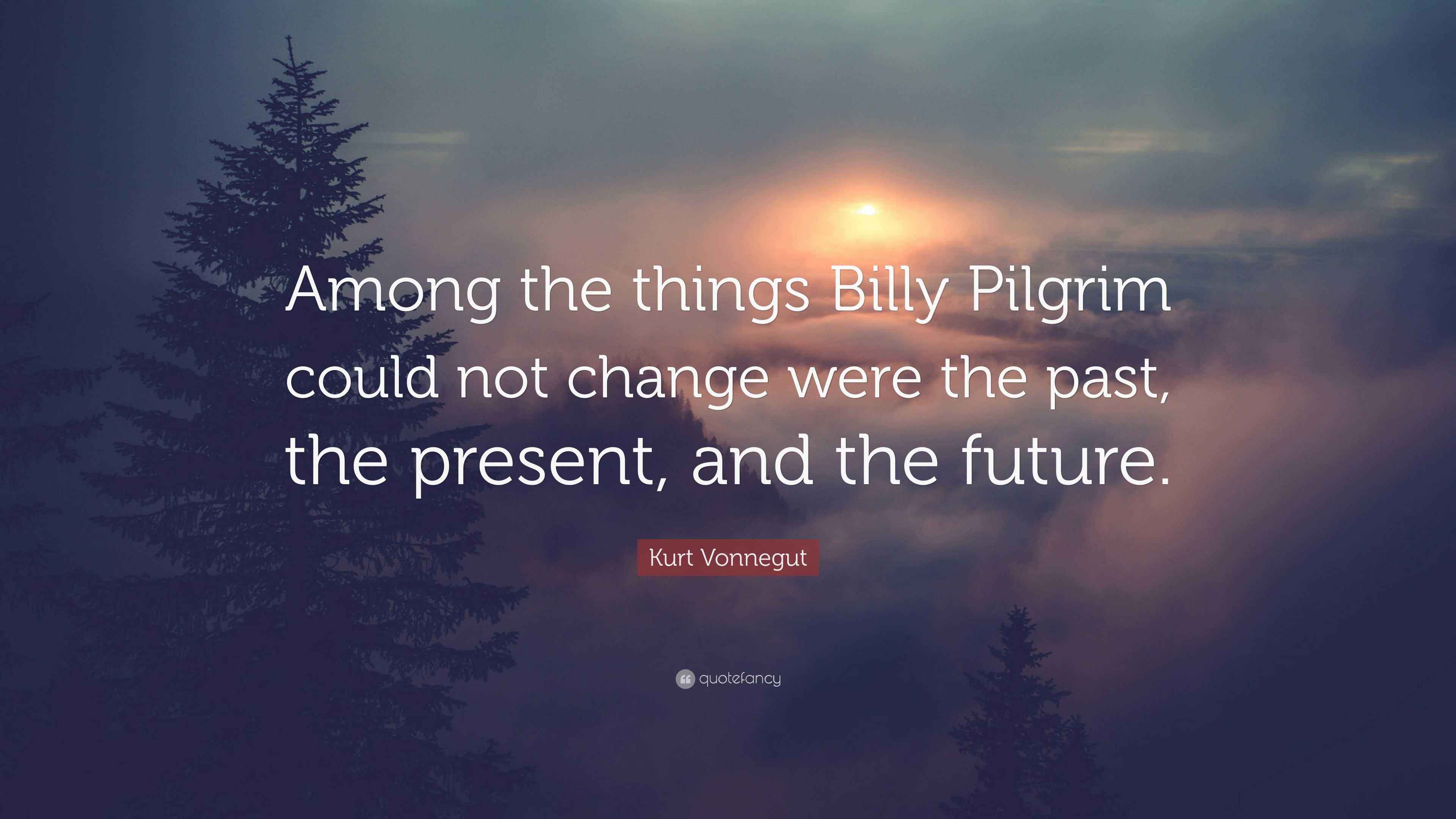 Among the things Billy Pilgrim could not change were the past, the present, and the future.

Kurt Vonnegut

quotefancy